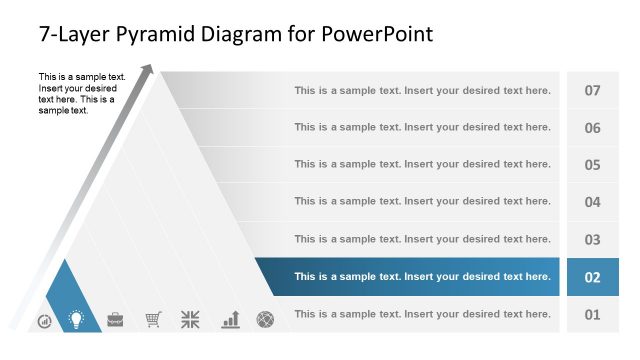 7-Layer Pyramid Diagram for PowerPoint

This is a sample text. Insert your desired text here. This is a sample text.

This is a sample text. Insert your desired text here. 07

This is a sample text. Insert your desired text here. 06

This is a sample text. Insert your desired text here. 05

This is a sample text. Insert your desired text here. 04

This is a sample text. Insert your desired text here. 03

This is a sample text. Insert your desired text here. 02

This is a sample text. Insert your desired text here. 01